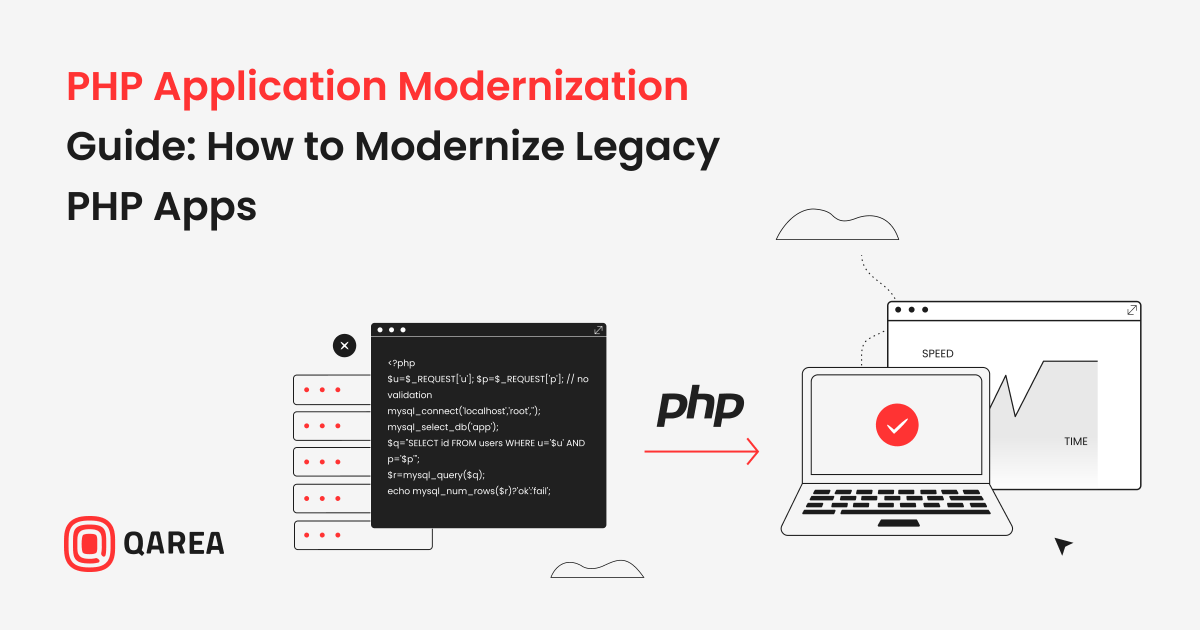 PHP Application Modernization Guide: How to Modernize Legacy PHP Apps

<?php
$u=$_REQUEST['u']; $p=$_REQUEST['p']; // no validation
mysql_connect('localhost','root','');
mysql_select_db('app');
$q="SELECT id FROM users WHERE u='$u' AND p='$p'";
$r=mysql_query($q);
echo mysql_num_rows($r)?'ok':'fail';

php

SPEED

TIME

QAREA